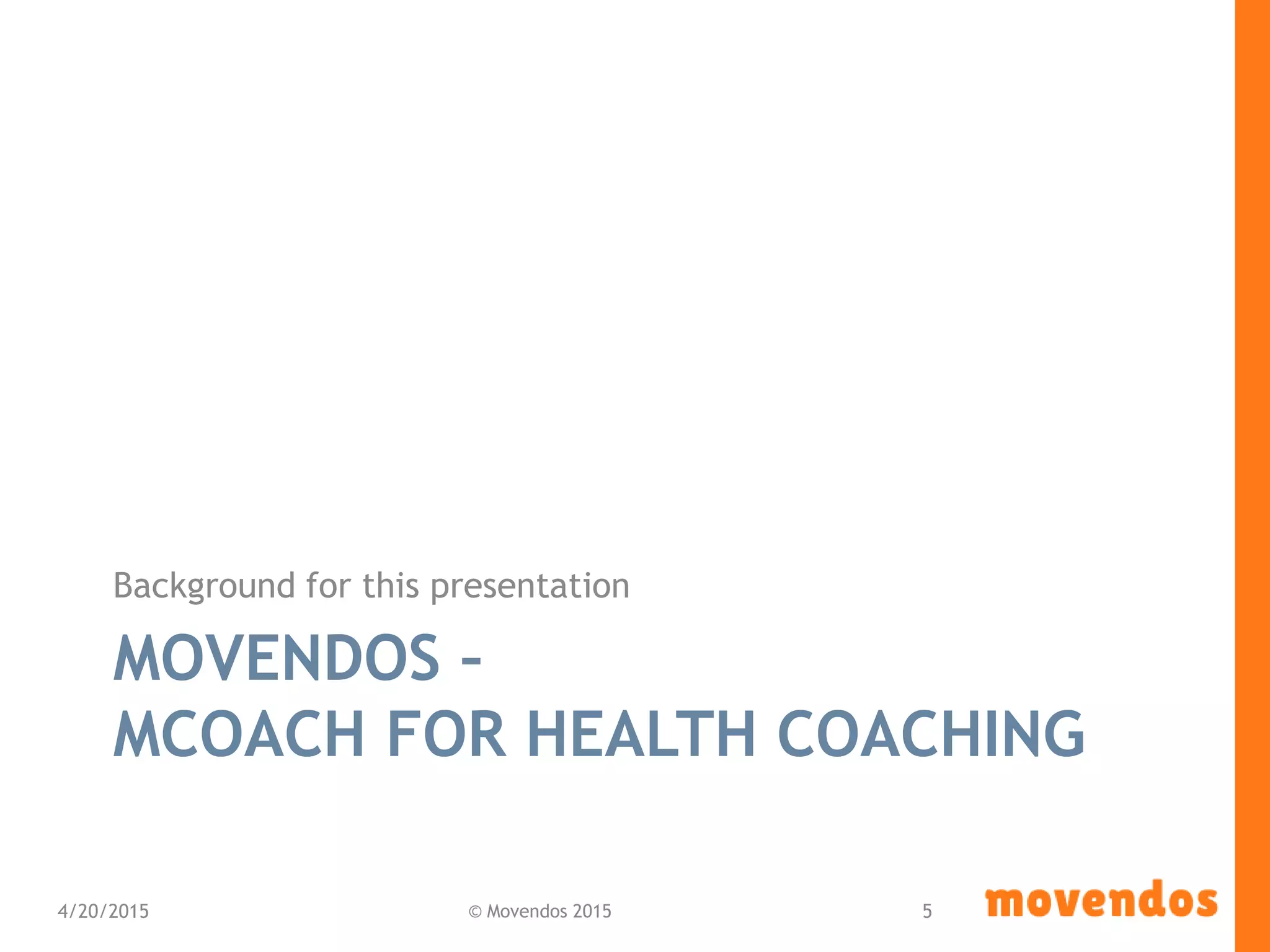 Background for this presentation

MOVENDOS –
MCOACH FOR HEALTH COACHING

4/20/2015

© Movendos 2015

5

movendos